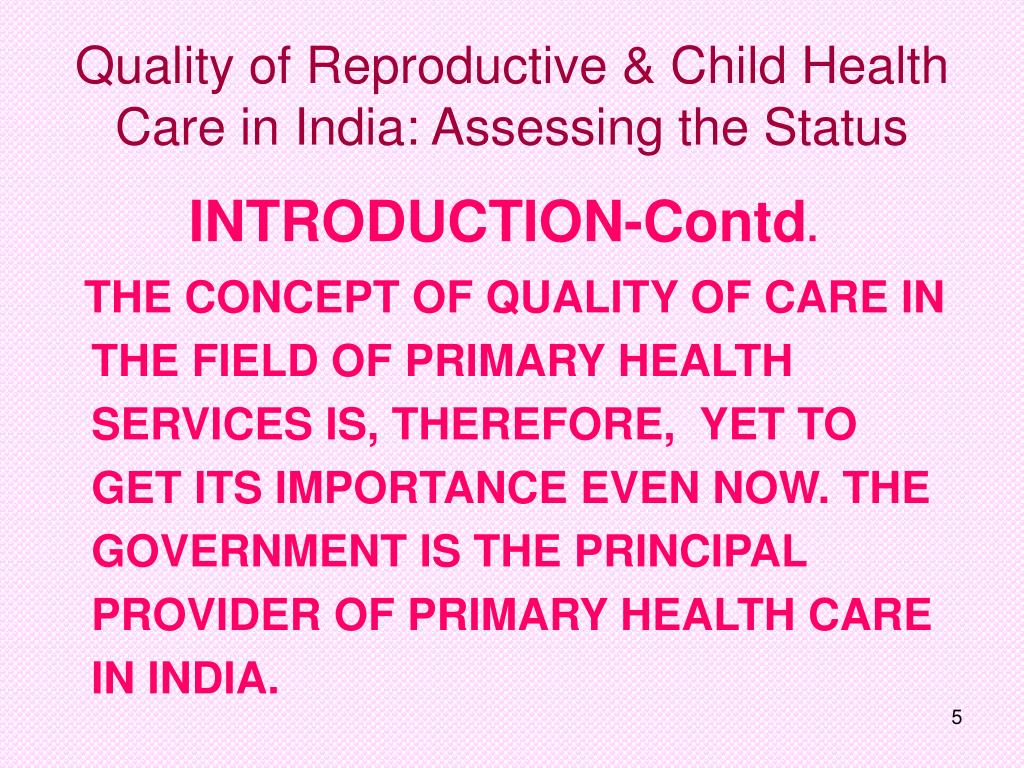 Quality of Reproductive & Child Health Care in India: Assessing the Status

INTRODUCTION-Contd.

THE CONCEPT OF QUALITY OF CARE IN THE FIELD OF PRIMARY HEALTH SERVICES IS, THEREFORE, YET TO GET ITS IMPORTANCE EVEN NOW. THE GOVERNMENT IS THE PRINCIPAL PROVIDER OF PRIMARY HEALTH CARE IN INDIA.

5